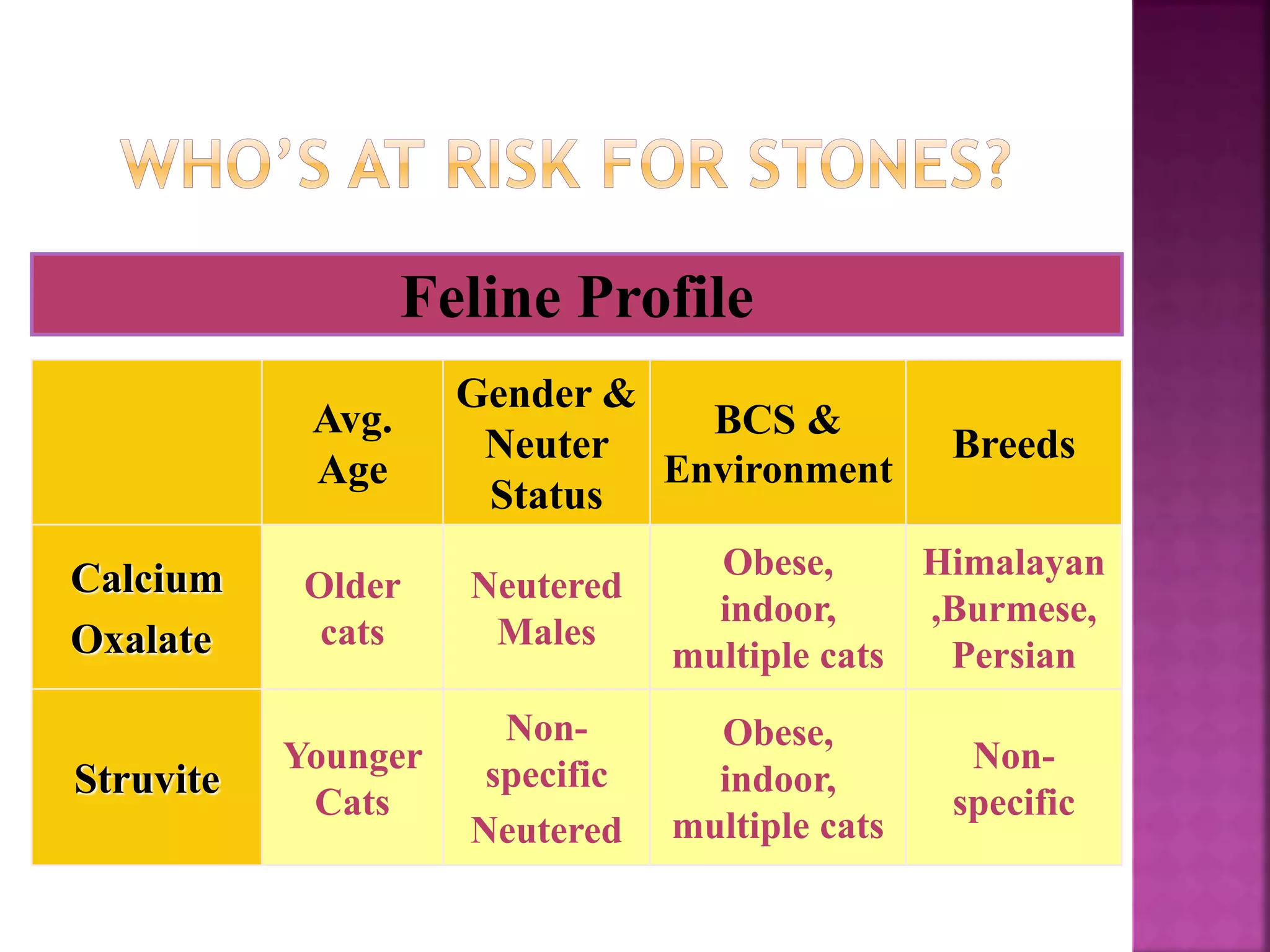 WHO'S AT RISK FOR STONES?

Feline Profile

| | Avg. Age | Gender & Neuter Status | BCS & Environment | Breeds |
|---|---|---|---|---|
| Calcium Oxalate | Older cats | Neutered Males | Obese, indoor, multiple cats | Himalayan ,Burmese, Persian |
| Struvite | Younger Cats | Non-specific Neutered | Obese, indoor, multiple cats | Non-specific |